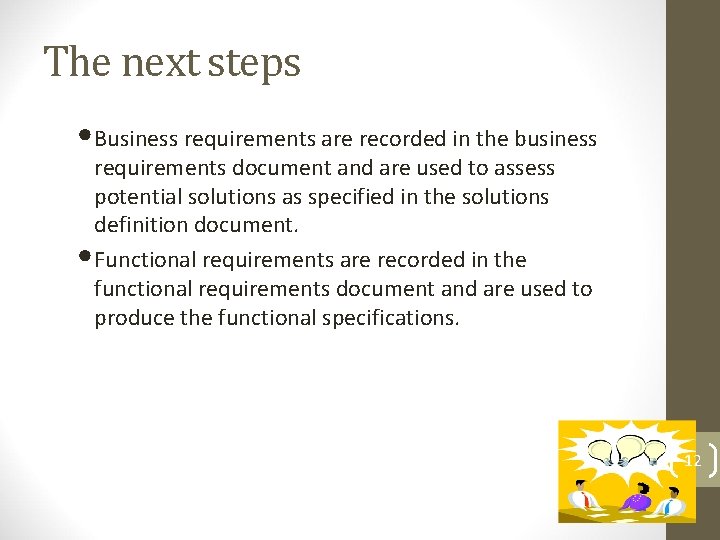 The next steps

• Business requirements are recorded in the business requirements document and are used to assess potential solutions as specified in the solutions definition document.

• Functional requirements are recorded in the functional requirements document and are used to produce the functional specifications.

12